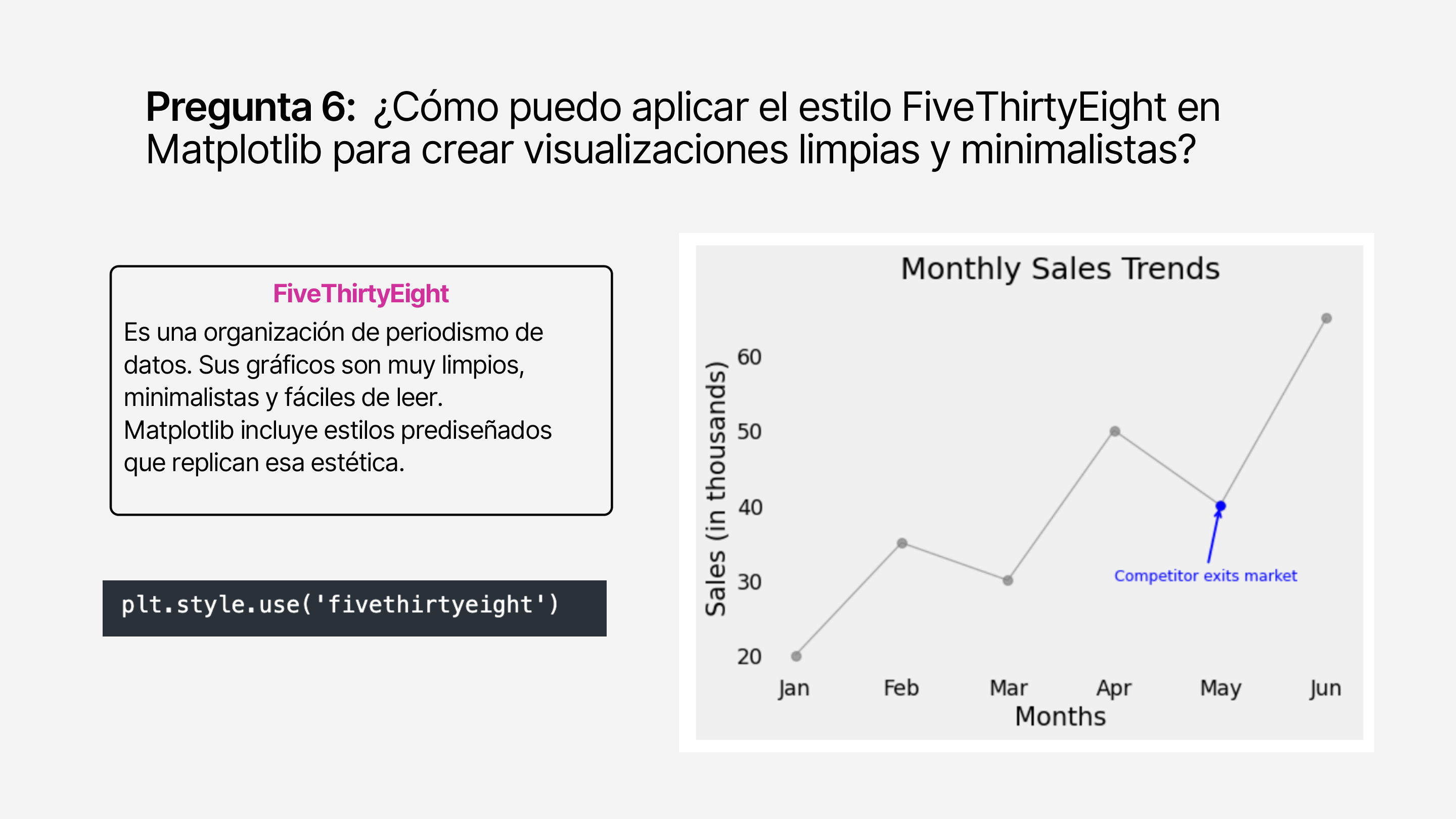 Pregunta 6: ¿Cómo puedo aplicar el estilo FiveThirtyEight en Matplotlib para crear visualizaciones limpias y minimalistas?

FiveThirtyEight

Es una organización de periodismo de datos. Sus gráficos son muy limpios, minimalistas y fáciles de leer. Matplotlib incluye estilos prediseñados que replican esa estética.

plt.style.use('fivethirtyeight')

Monthly Sales Trends

Sales (in thousands)

60
50
40
30
20

Competitor exits market

Jan
Feb
Mar
Apr
May
Jun

Months